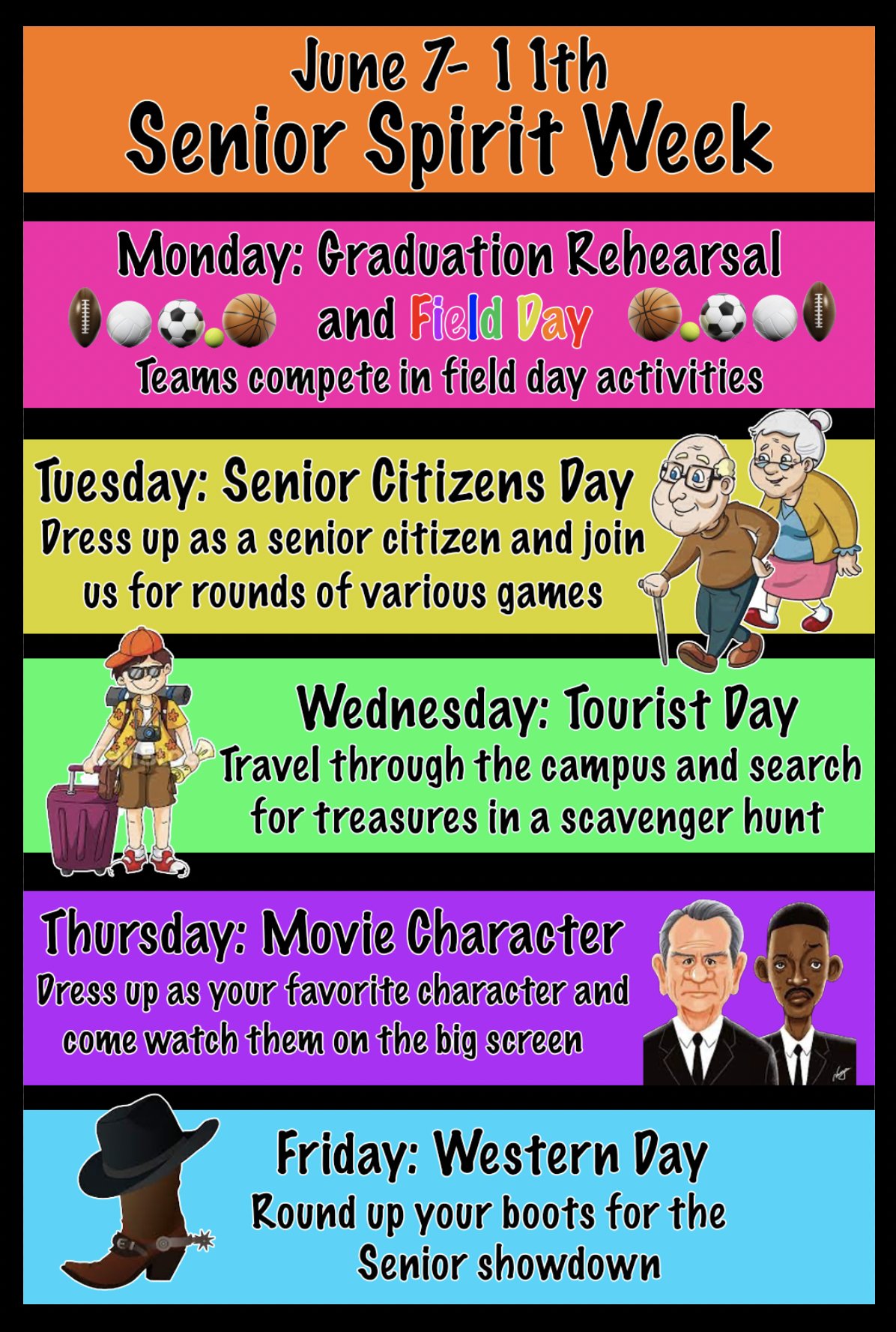 June 7- 11th
Senior Spirit Week

Monday: Graduation Rehearsal and Field Day
Teams compete in field day activities

Tuesday: Senior Citizens Day
Dress up as a senior citizen and join us for rounds of various games

Wednesday: Tourist Day
Travel through the campus and search for treasures in a scavenger hunt

Thursday: Movie Character
Dress up as your favorite character and come watch them on the big screen

Friday: Western Day
Round up your boots for the Senior showdown